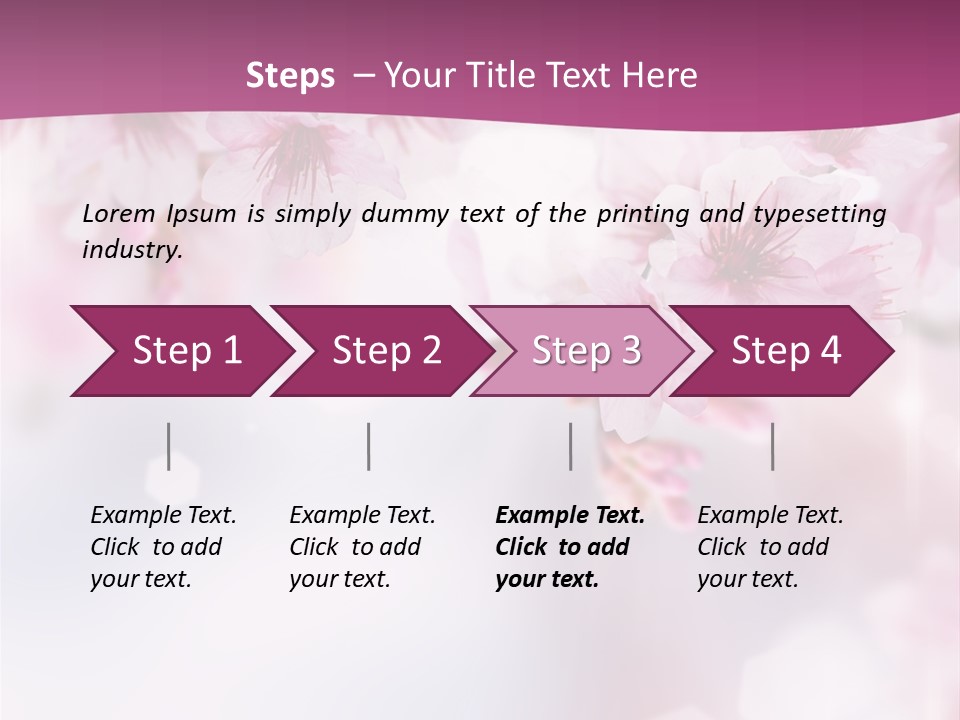 Steps – Your Title Text Here

Lorem Ipsum is simply dummy text of the printing and typesetting industry.

Step 1

Step 2

Step 3

Step 4

Example Text. Click to add your text.

Example Text. Click to add your text.

Example Text. Click to add your text.

Example Text. Click to add your text.